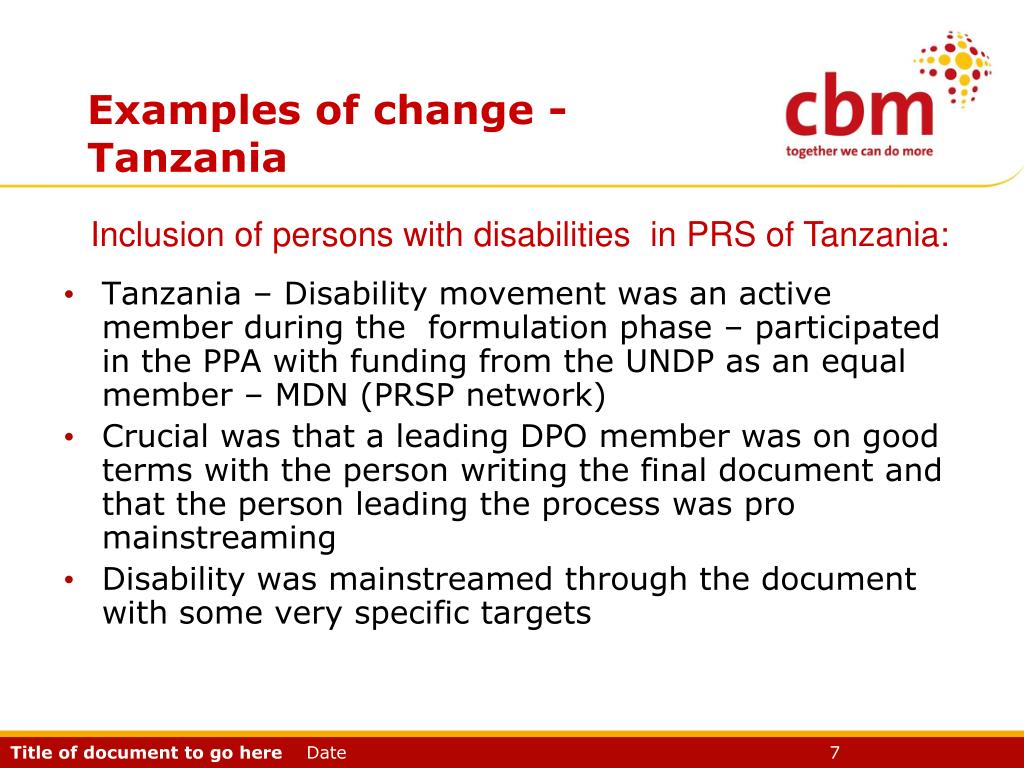 Examples of change - Tanzania

cbm
together we can do more

Inclusion of persons with disabilities in PRS of Tanzania:

• Tanzania – Disability movement was an active member during the formulation phase – participated in the PPA with funding from the UNDP as an equal member – MDN (PRSP network)
• Crucial was that a leading DPO member was on good terms with the person writing the final document and that the person leading the process was pro mainstreaming
• Disability was mainstreamed through the document with some very specific targets

Title of document to go here Date 7